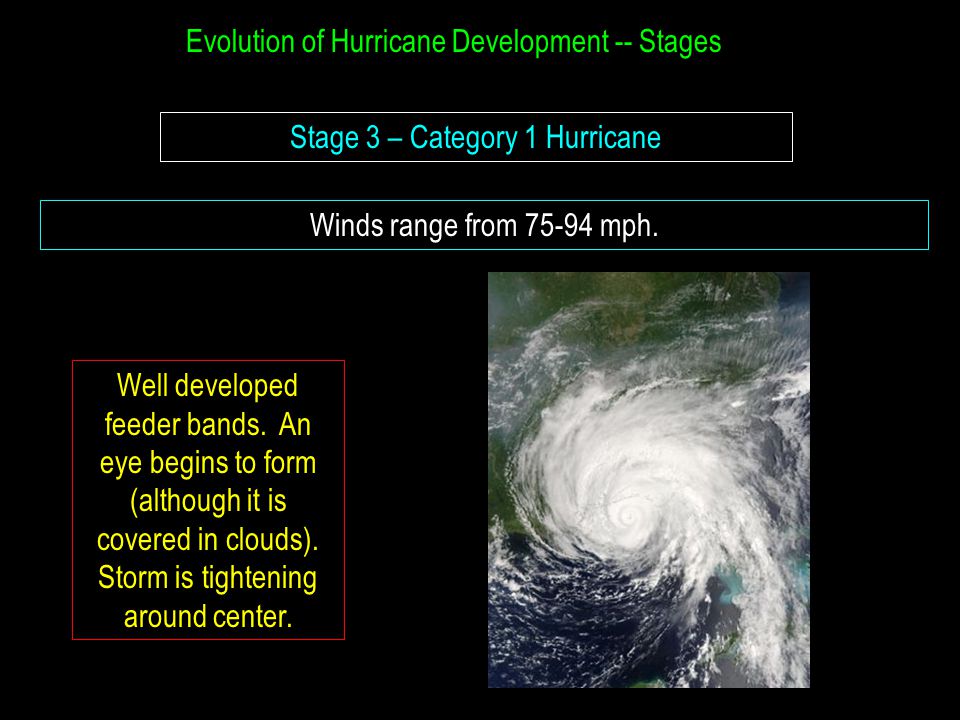 Evolution of Hurricane Development -- Stages

Stage 3 – Category 1 Hurricane

Winds range from 75-94 mph.

Well developed feeder bands. An eye begins to form (although it is covered in clouds). Storm is tightening around center.